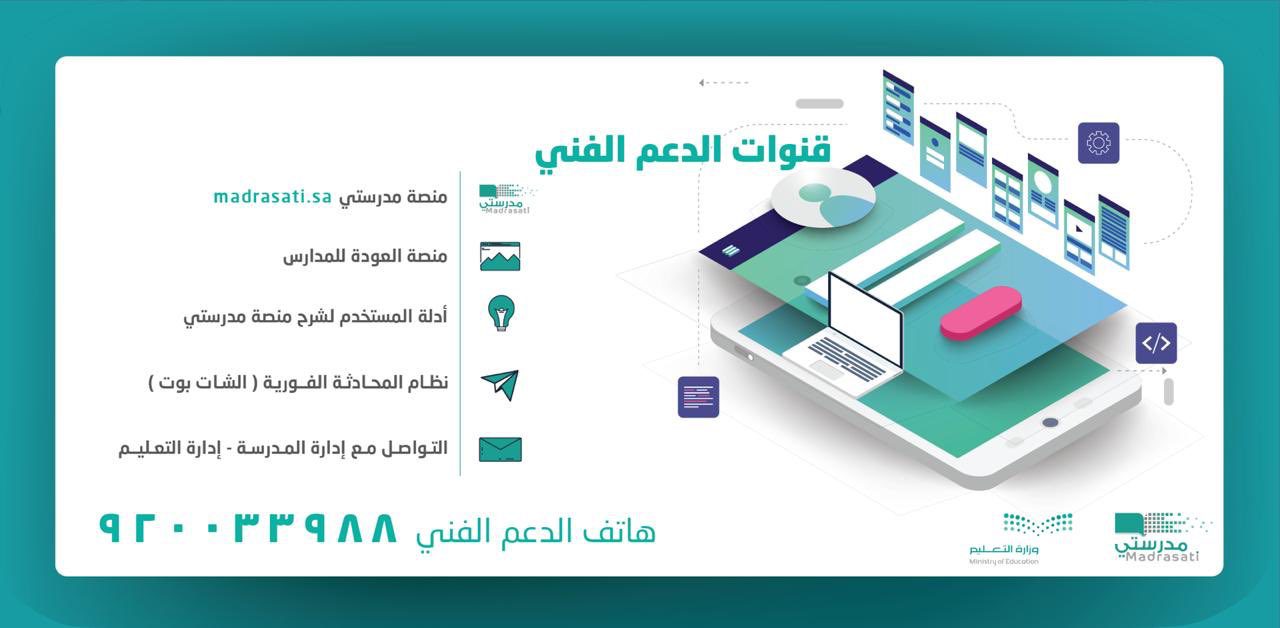 قنوات الدعم الفني

مدرستي Madrasati منصة مدرستي madrasati.sa

منصة العودة للمدارس

أدلة المستخدم لشرح منصة مدرستي

نظام المحادثة الفورية ( الشات بوت )

التواصل مع إدارة المدرسة - إدارة التعليم

هاتف الدعم الفني ٩٢٠٠٣٣٩٨٨

وزارة التعليم
Ministry of Education

مدرستي
Madrasati